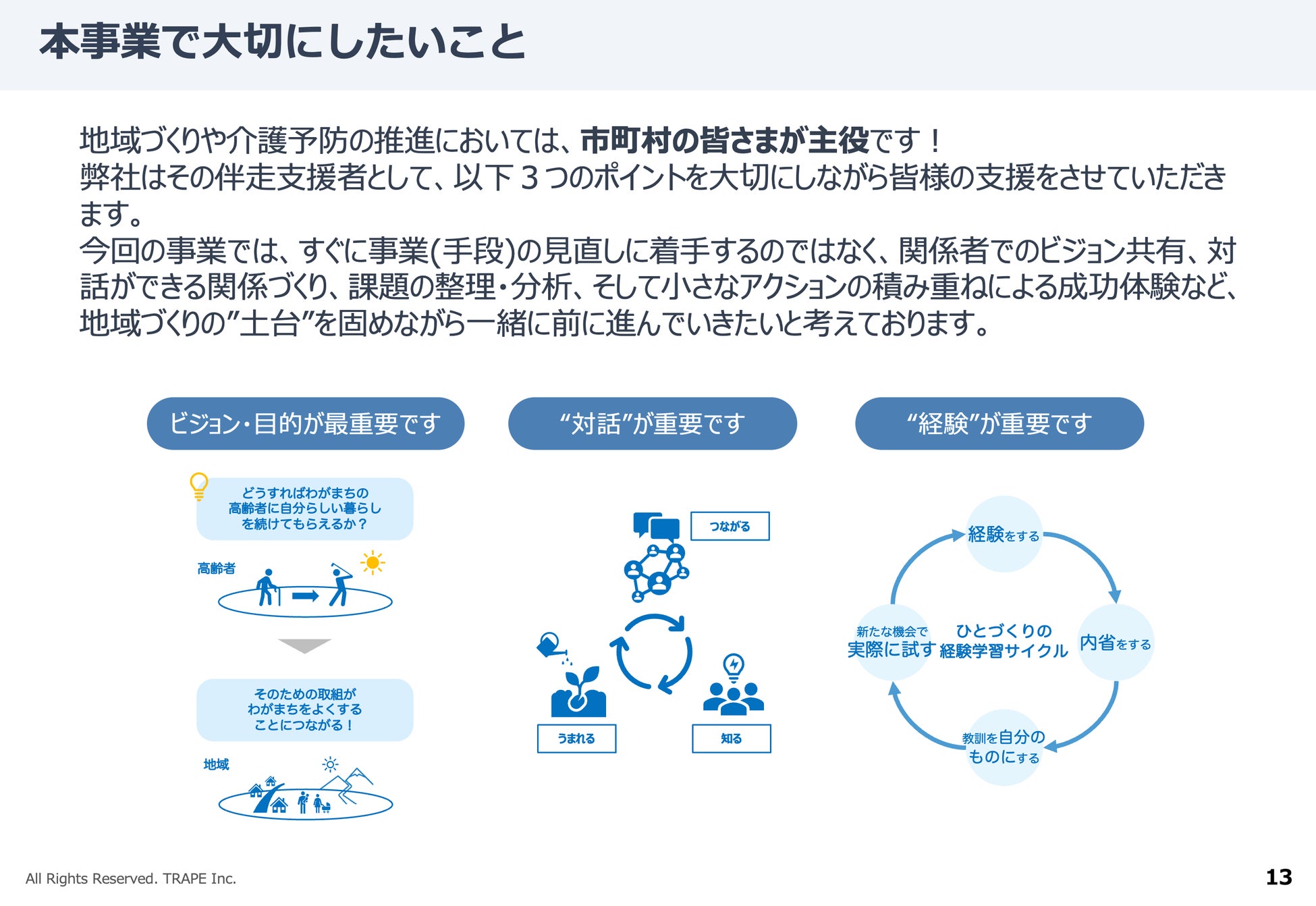 本事業で大切にしたいこと

地域づくりや介護予防の推進においては、市町村の皆さまが主役です！
弊社はその伴走支援者として、以下３つのポイントを大切にしながら皆様の支援をさせていただきます。
今回の事業では、すぐに事業(手段)の見直しに着手するのではなく、関係者でのビジョン共有、対話ができる関係づくり、課題の整理・分析、そして小さなアクションの積み重ねによる成功体験など、地域づくりの”土台”を固めながら一緒に前に進んでいきたいと考えております。

ビジョン・目的が最重要です

どうすればわがまちの高齢者に自分らしい暮らしを続けてもらえるか？

高齢者

そのための取組がわがまちをよくすることにつながる！

地域

“対話”が重要です

つながる

うまれる

知る

“経験”が重要です

経験をする

内省をする

教訓を自分のものにする

新たな機会で実際に試す

ひとづくりの経験学習サイクル

All Rights Reserved. TRAPE Inc.

13